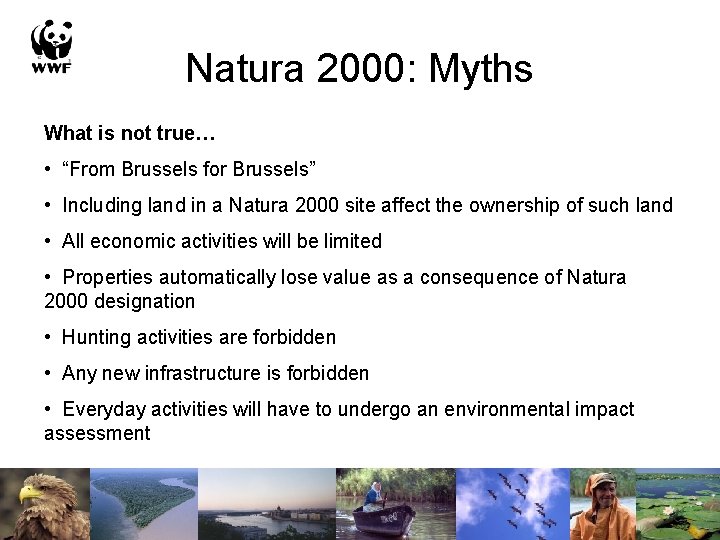 WWF

Natura 2000: Myths

What is not true…

• “From Brussels for Brussels”

• Including land in a Natura 2000 site affect the ownership of such land

• All economic activities will be limited

• Properties automatically lose value as a consequence of Natura 2000 designation

• Hunting activities are forbidden

• Any new infrastructure is forbidden

• Everyday activities will have to undergo an environmental impact assessment